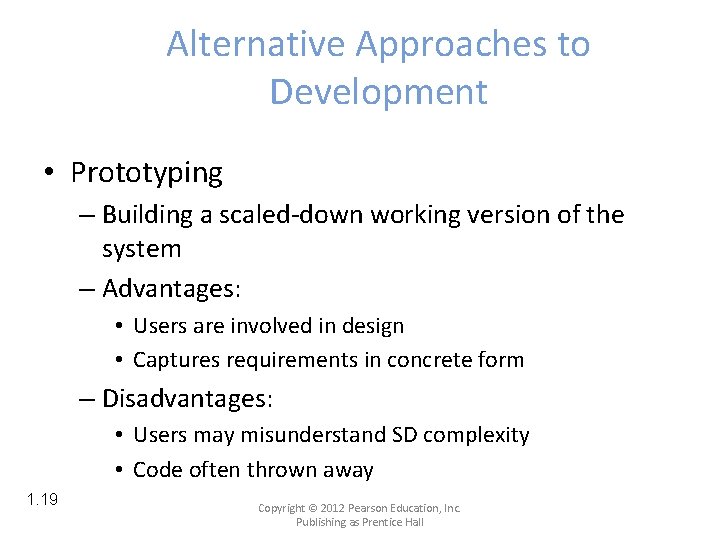 Alternative Approaches to Development

• Prototyping
– Building a scaled-down working version of the system
– Advantages:
• Users are involved in design
• Captures requirements in concrete form
– Disadvantages:
• Users may misunderstand SD complexity
• Code often thrown away

1.19

Copyright © 2012 Pearson Education, Inc. Publishing as Prentice Hall